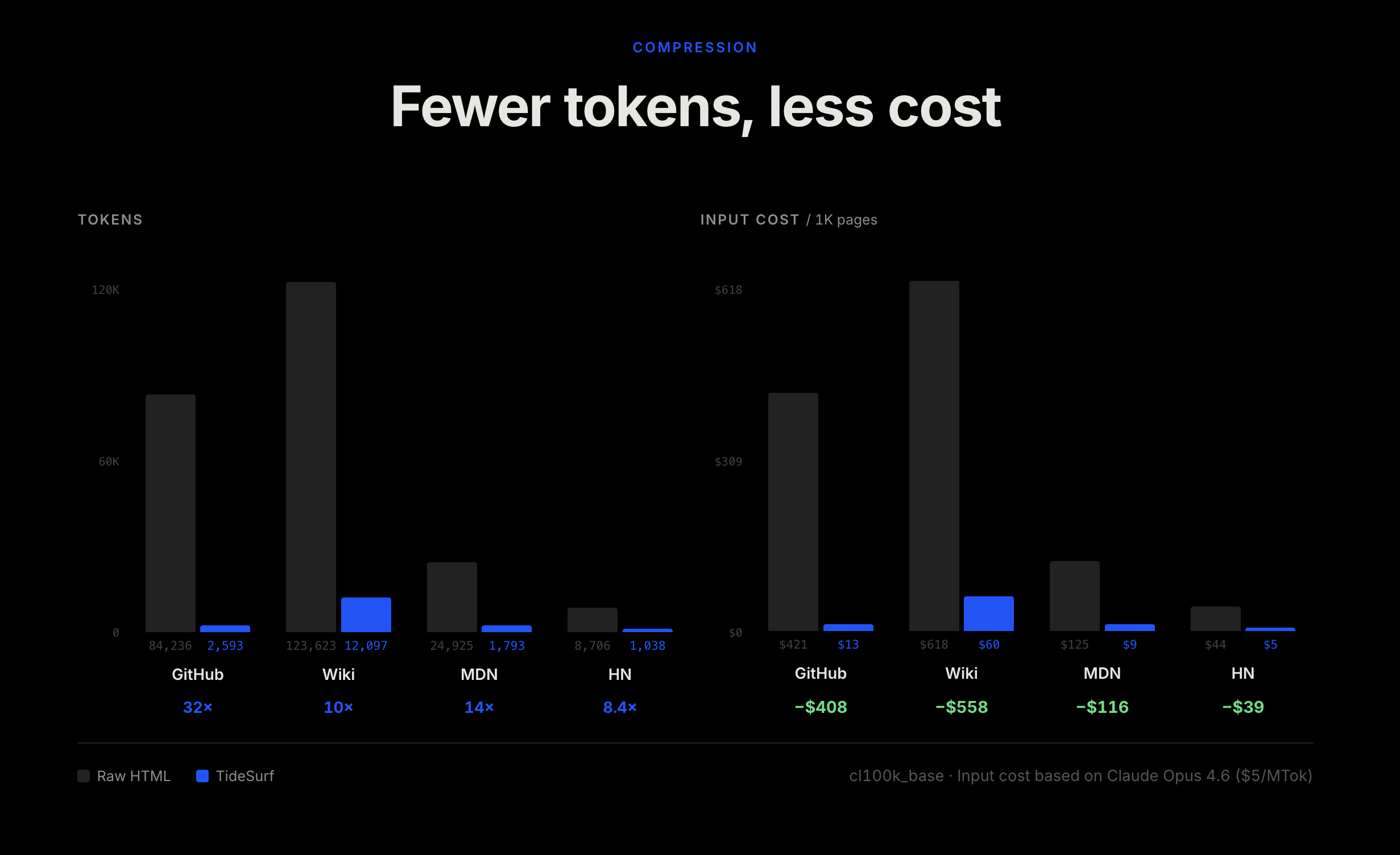 COMPRESSION

Fewer tokens, less cost

TOKENS

120K

60K

0

84,236 2,593
GitHub
32×

123,623 12,097
Wiki
10×

24,925 1,793
MDN
14×

8,706 1,038
HN
8.4×

INPUT COST / 1K pages

$618

$309

$0

$421 $13
GitHub
−$408

$618 $60
Wiki
−$558

$125 $9
MDN
−$116

$44 $5
HN
−$39

Raw HTML TideSurf

cl100k_base · Input cost based on Claude Opus 4.6 ($5/MTok)